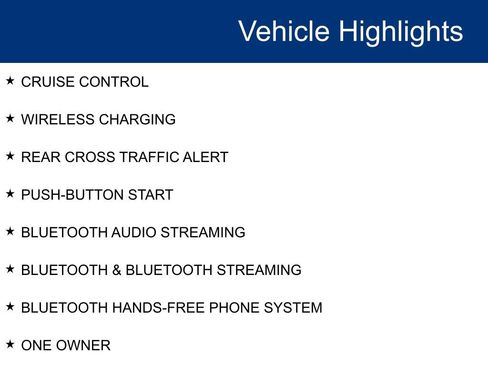 Vehicle Highlights

★ CRUISE CONTROL

★ WIRELESS CHARGING

★ REAR CROSS TRAFFIC ALERT

★ PUSH-BUTTON START

★ BLUETOOTH AUDIO STREAMING

★ BLUETOOTH & BLUETOOTH STREAMING

★ BLUETOOTH HANDS-FREE PHONE SYSTEM

★ ONE OWNER